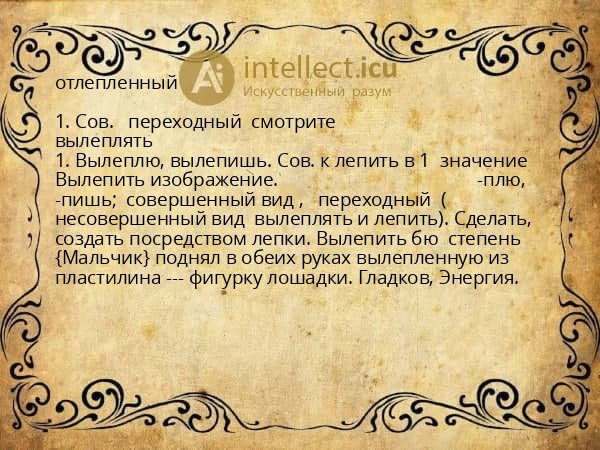 отлепленный

Ai intellect.icu
Искусственный разум

1. Сов. переходный смотрите вылеплять
1. Вылеплю, вылепишь. Сов. к лепить в 1 значение Вылепить изображение. -плю, -пишь; совершенный вид , переходный ( несовершенный вид вылеплять и лепить). Сделать, создать посредством лепки. Вылепить бю степень {Мальчик} поднял в обеих руках вылепленную из пластилина --- фигурку лошадки. Гладков, Энергия.